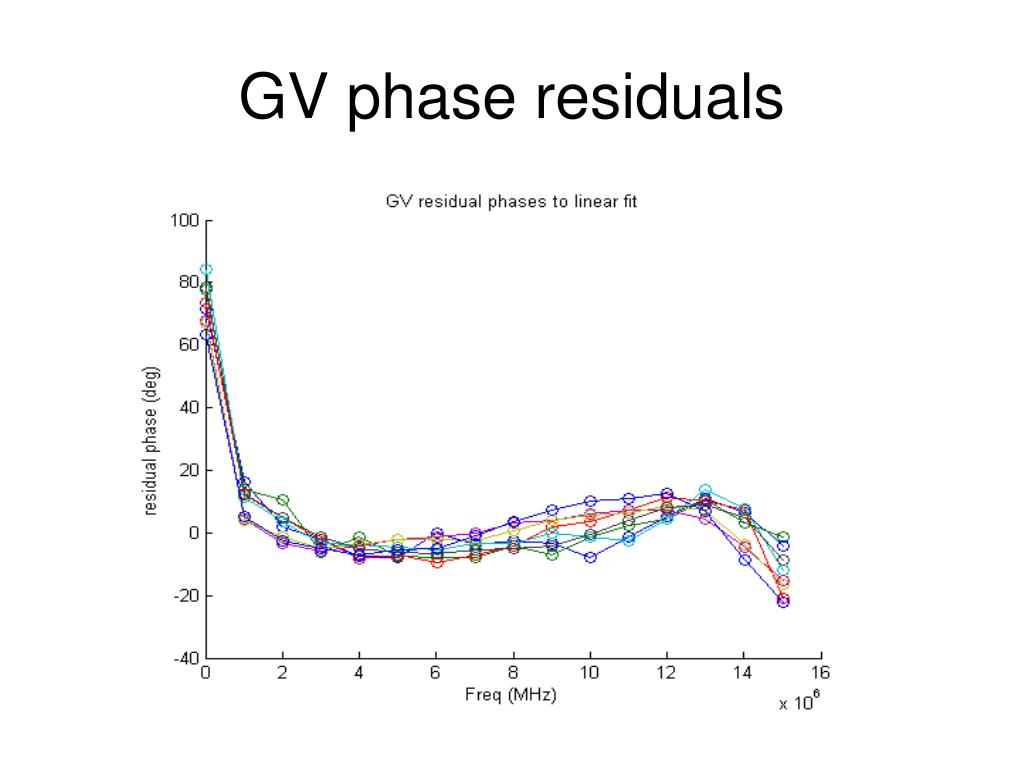 GV phase residuals

GV residual phases to linear fit

residual phase (deg)

100
80
60
40
20
0
-20
-40

0 2 4 6 8 10 12 14 16

Freq (MHz)

x $10^6$